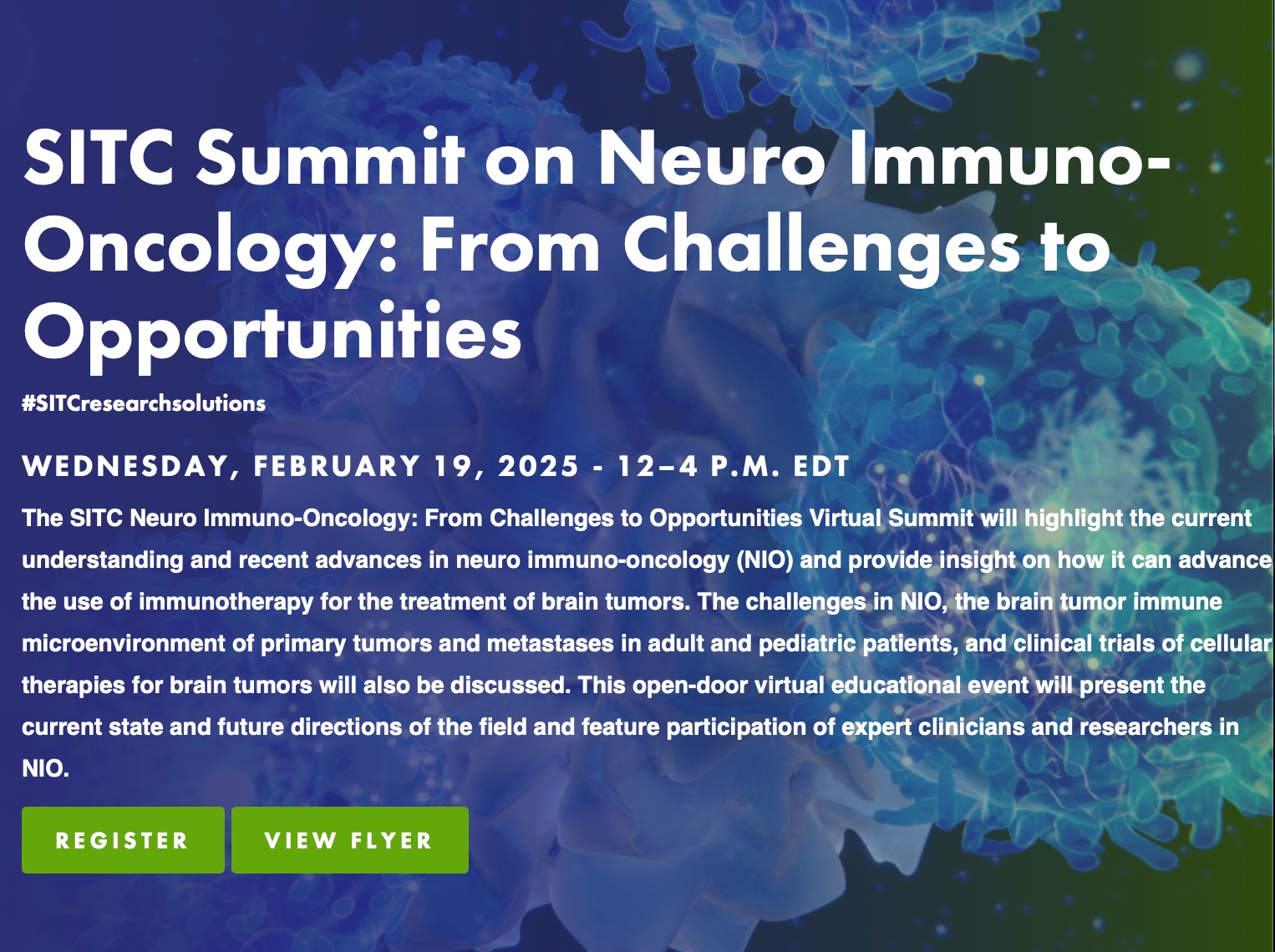 SITC Summit on Neuro Immuno-Oncology: From Challenges to Opportunities

#SITCresearchsolutions

WEDNESDAY, FEBRUARY 19, 2025 - 12–4 P.M. EDT

The SITC Neuro Immuno-Oncology: From Challenges to Opportunities Virtual Summit will highlight the current understanding and recent advances in neuro immuno-oncology (NIO) and provide insight on how it can advance the use of immunotherapy for the treatment of brain tumors. The challenges in NIO, the brain tumor immune microenvironment of primary tumors and metastases in adult and pediatric patients, and clinical trials of cellular therapies for brain tumors will also be discussed. This open-door virtual educational event will present the current state and future directions of the field and feature participation of expert clinicians and researchers in NIO.

REGISTER

VIEW FLYER